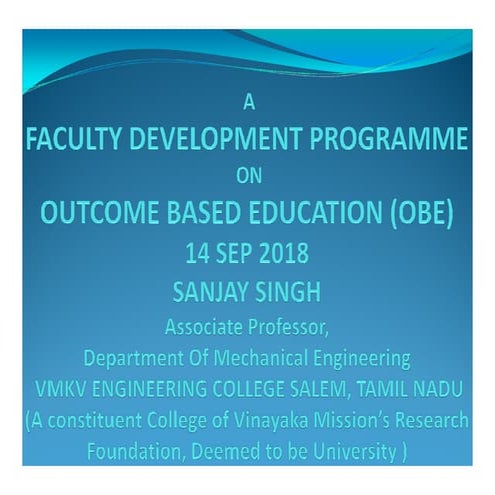 A
FACULTY DEVELOPMENT PROGRAMME
ON
OUTCOME BASED EDUCATION (OBE)
14 SEP 2018
SANJAY SINGH
Associate Professor,
Department Of Mechanical Engineering
VMKV ENGINEERING COLLEGE SALEM, TAMIL NADU
(A constituent College of Vinayaka Mission's Research Foundation, Deemed to be University )